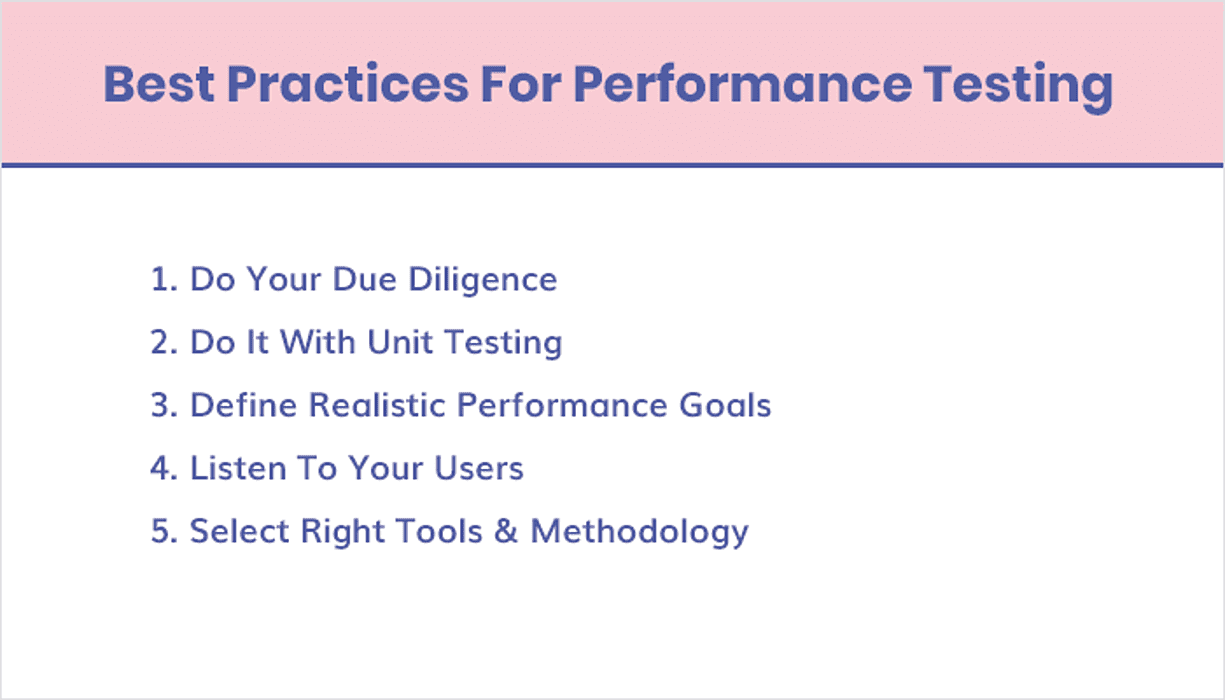 Best Practices For Performance Testing

1. Do Your Due Diligence
2. Do It With Unit Testing
3. Define Realistic Performance Goals
4. Listen To Your Users
5. Select Right Tools & Methodology